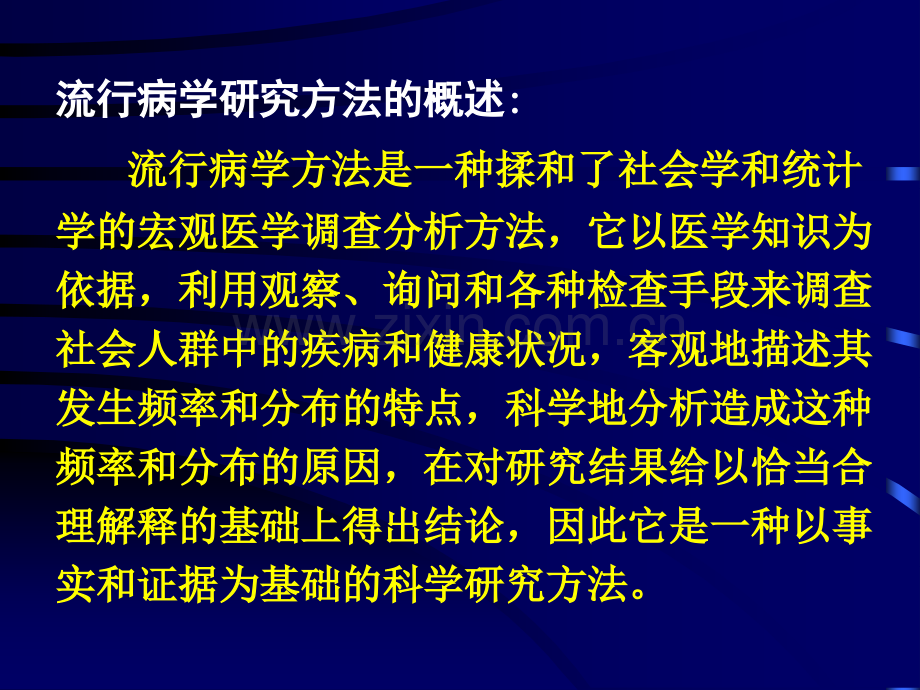 流行病学研究方法的概述:

流行病学方法是一种揉和了社会学和统计学的宏观医学调查分析方法，它以医学知识为依据，利用观察、询问和各种检查手段来调查社会人群中的疾病和健康状况，客观地描述其发生频率和分布的特点，科学地分析造成这种频率和分布的原因，在对研究结果给以恰当合理解释的基础上得出结论，因此它是一种以事实和证据为基础的科学研究方法。

www.zixin.com.cn